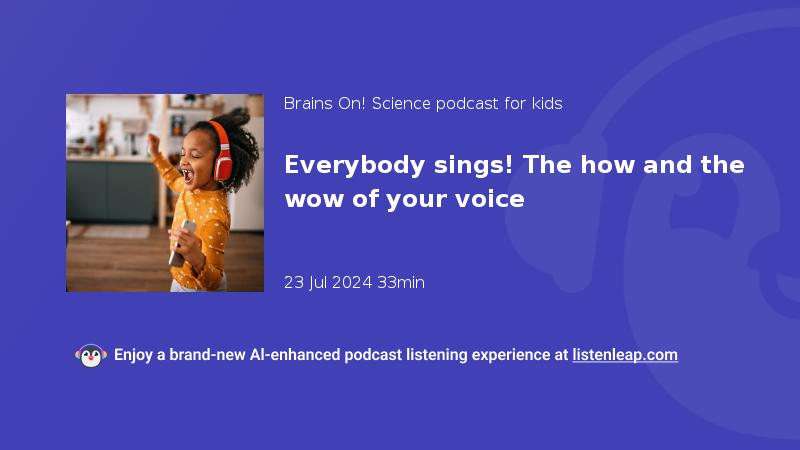 Brains On! Science podcast for kids

Everybody sings! The how and the wow of your voice

23 Jul 2024 33min

Enjoy a brand-new AI-enhanced podcast listening experience at listenleap.com